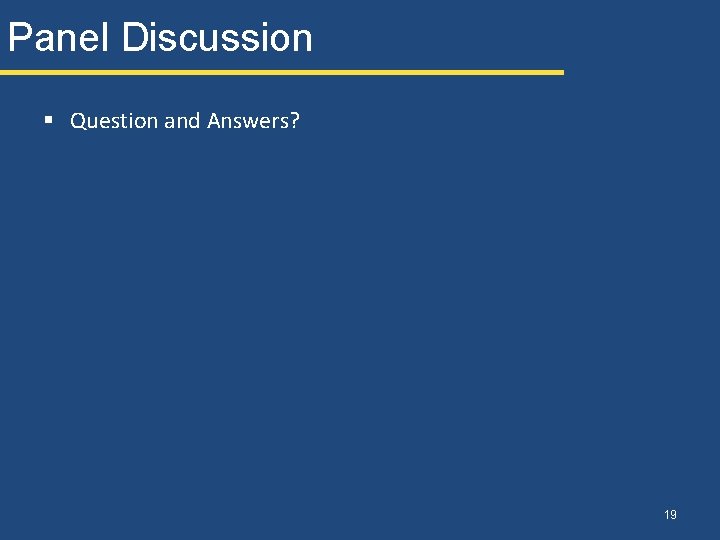 Panel Discussion

▪ Question and Answers?

19